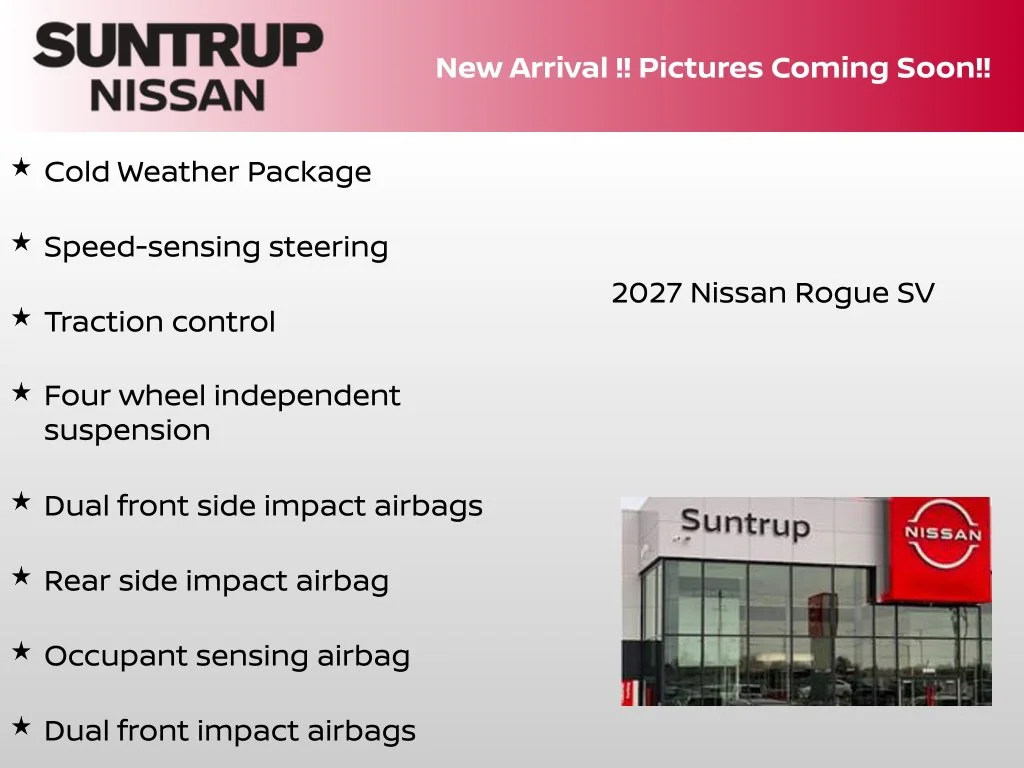 SUNTRUP
NISSAN

New Arrival !! Pictures Coming Soon!!

★ Cold Weather Package

★ Speed-sensing steering

★ Traction control

★ Four wheel independent suspension

★ Dual front side impact airbags

★ Rear side impact airbag

★ Occupant sensing airbag

★ Dual front impact airbags

2027 Nissan Rogue SV

Suntrup

NISSAN